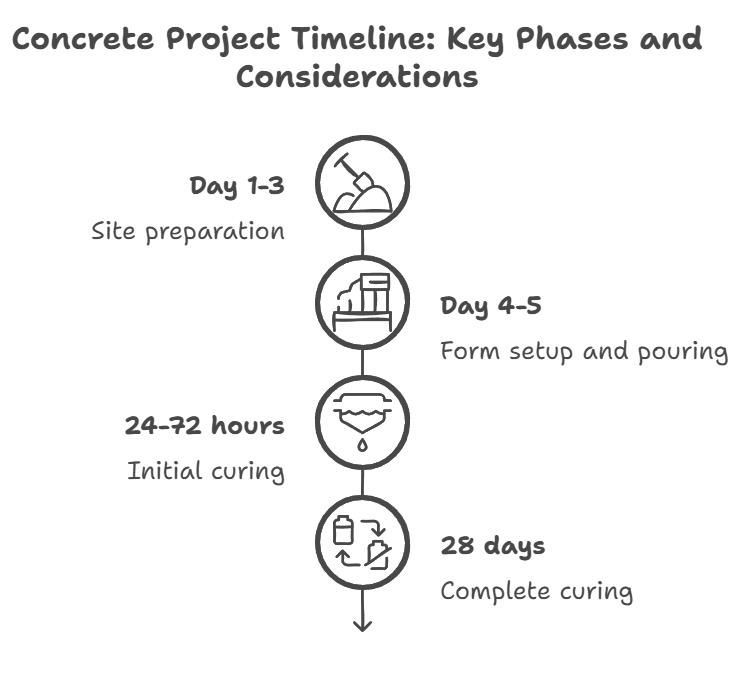 Concrete Project Timeline: Key Phases and Considerations

Day 1-3

Site preparation

Day 4-5

Form setup and pouring

24-72 hours

Initial curing

28 days

Complete curing